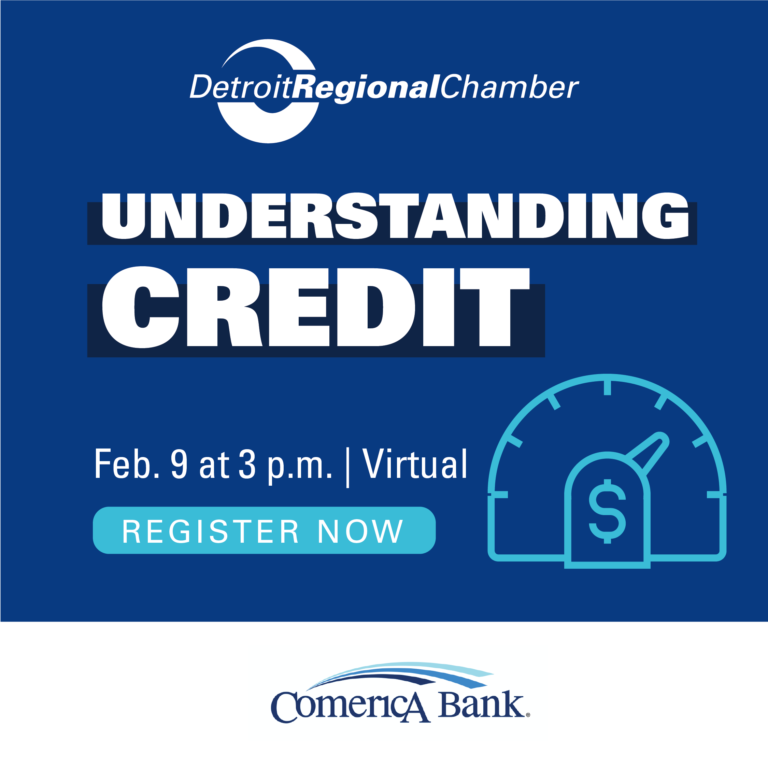 DetroitRegionalChamber

UNDERSTANDING CREDIT

Feb. 9 at 3 p.m. | Virtual

REGISTER NOW

$

ComericA Bank.